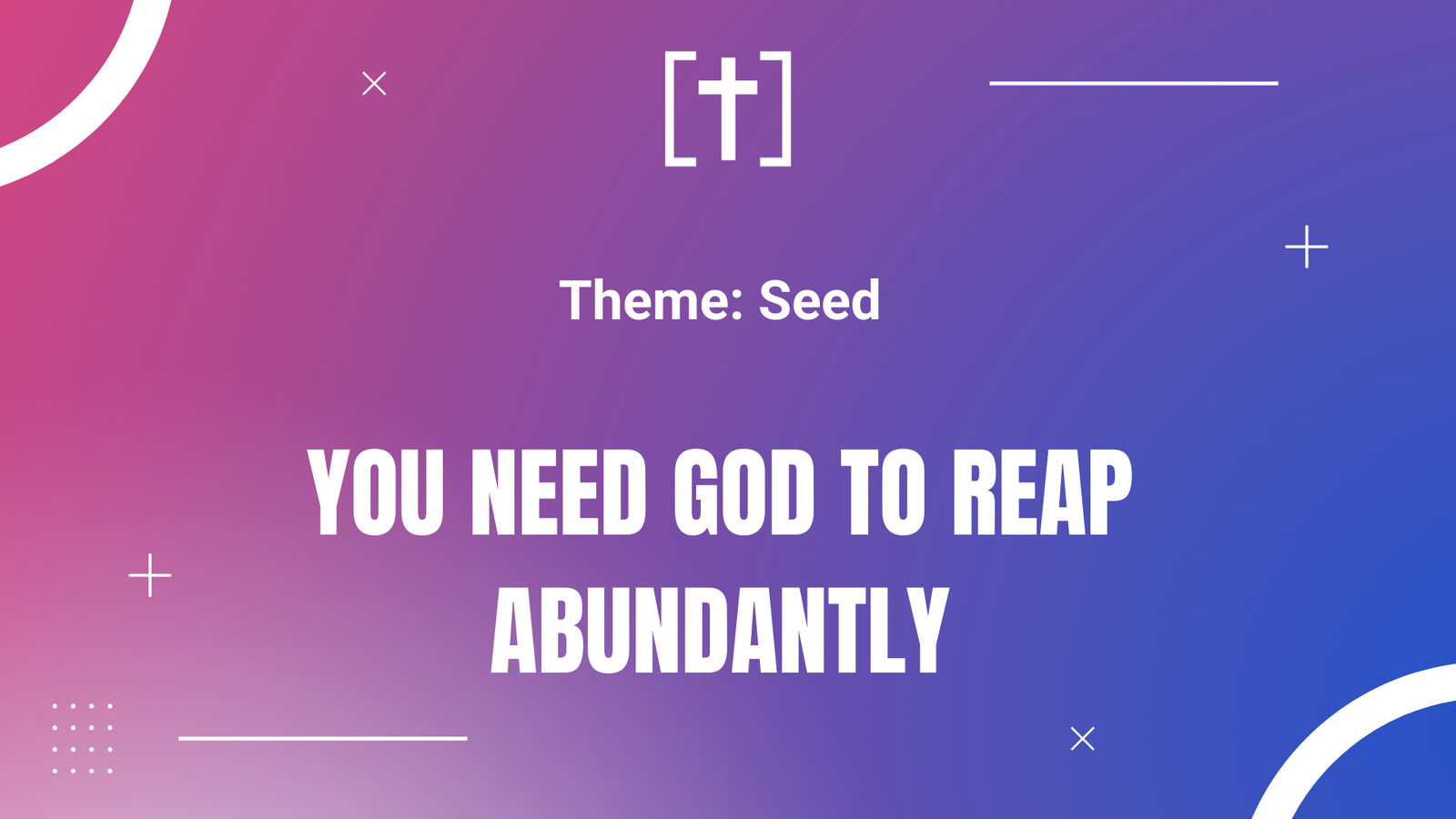 Theme: Seed

YOU NEED GOD TO REAP ABUNDANTLY